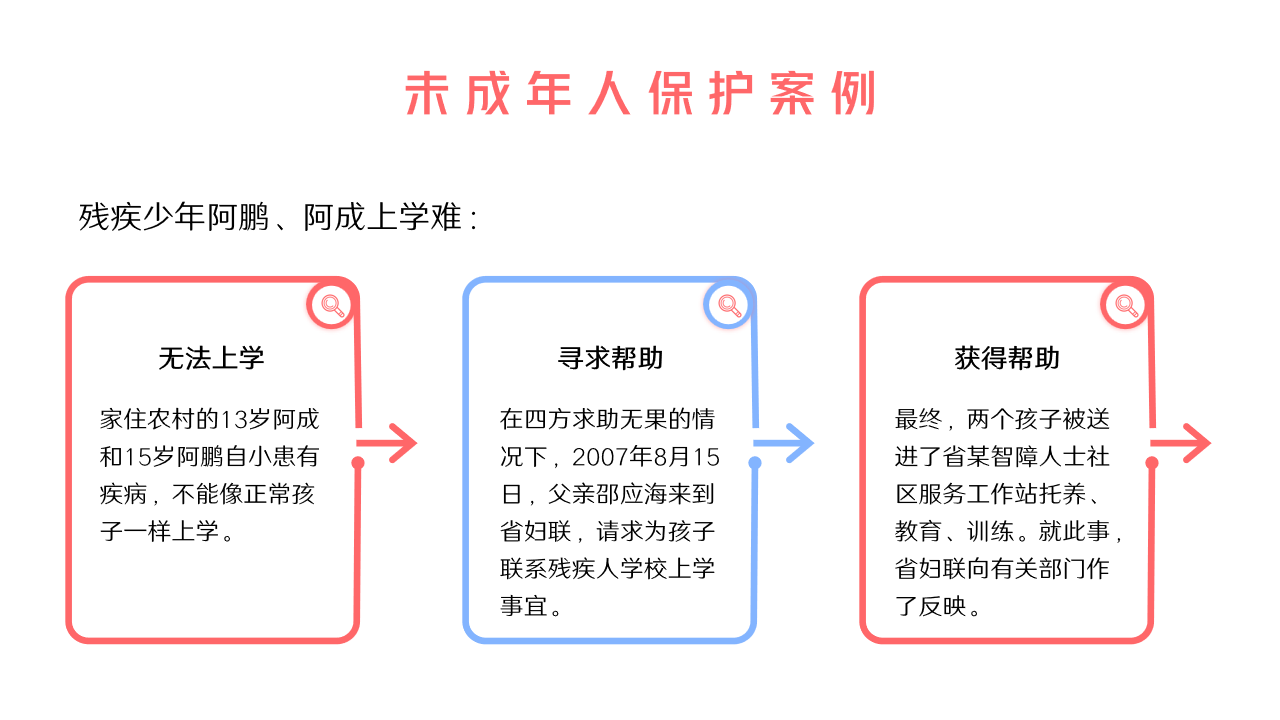 未成年人保护案例

残疾少年阿鹏、阿成上学难：

无法上学

家住农村的13岁阿成和15岁阿鹏自小患有疾病，不能像正常孩子一样上学。

寻求帮助

在四方求助无果的情况下，2007年8月15日，父亲邵应海来到省妇联，请求为孩子联系残疾人学校上学事宜。

获得帮助

最终，两个孩子被送进了省某智障人士社区服务工作站托养、教育、训练。就此事，省妇联向有关部门作了反映。